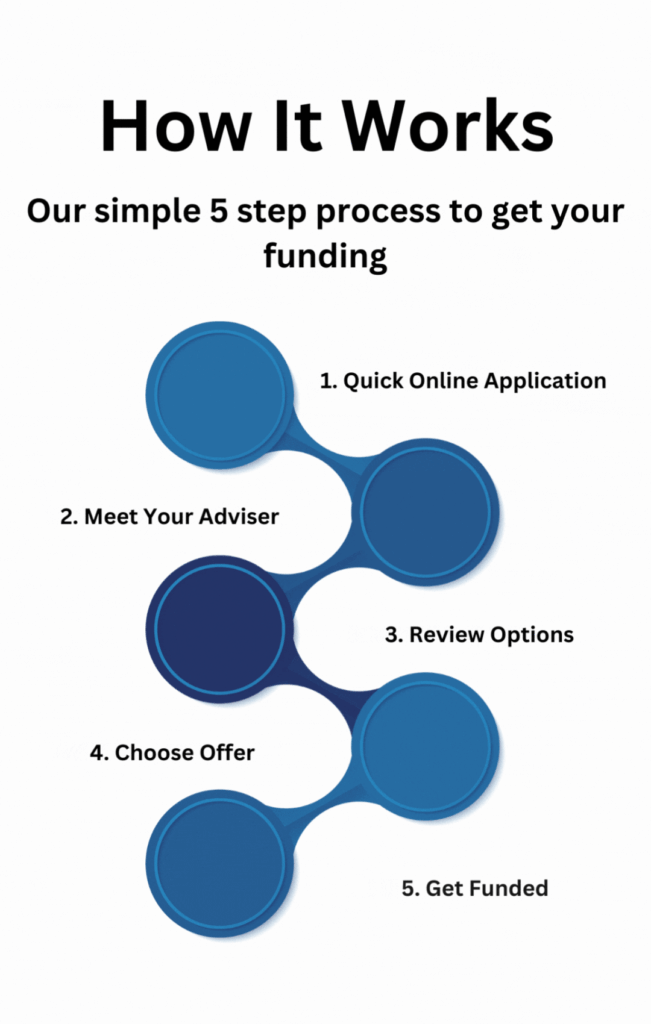 How It Works

Our simple 5 step process to get your funding

1. Quick Online Application

2. Meet Your Adviser

3. Review Options

4. Choose Offer

5. Get Funded